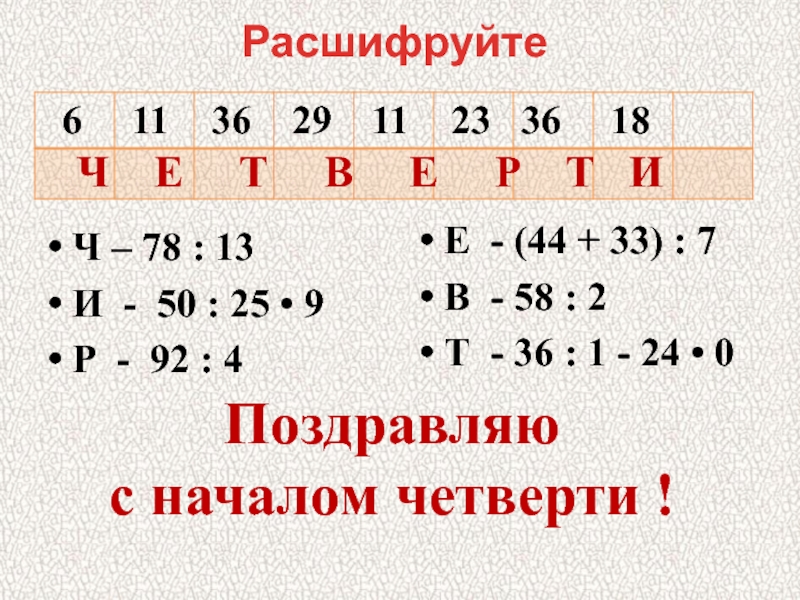 Расшифруйте

| 6 | 11 | 36 | 29 | 11 | 23 | 36 | 18 | |
|---|---|---|---|---|---|---|---|---|
| Ч | Е | Т | В | Е | Р | Т | И | |

• Ч – 78 : 13
• И - 50 : 25 • 9
• Р - 92 : 4

• Е - (44 + 33) : 7
• В - 58 : 2
• Т - 36 : 1 - 24 • 0

Поздравляю с началом четверти !